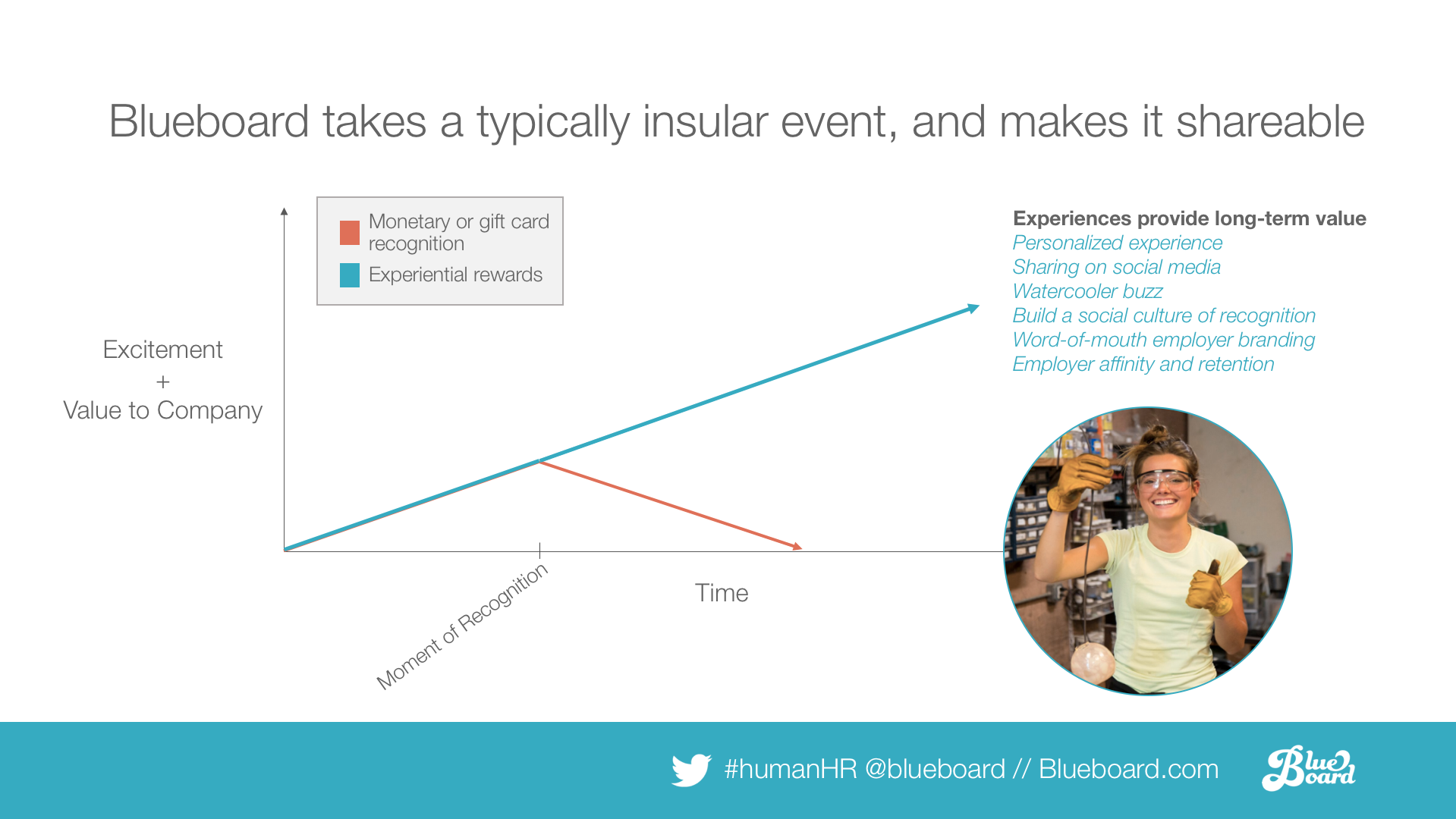 Blueboard takes a typically insular event, and makes it shareable

Monetary or gift card recognition
Experiential rewards

Excitement
+
Value to Company

Moment of Recognition

Time

Experiences provide long-term value
Personalized experience
Sharing on social media
Watercooler buzz
Build a social culture of recognition
Word-of-mouth employer branding
Employer affinity and retention

#humanHR @blueboard // Blueboard.com

Blue Board